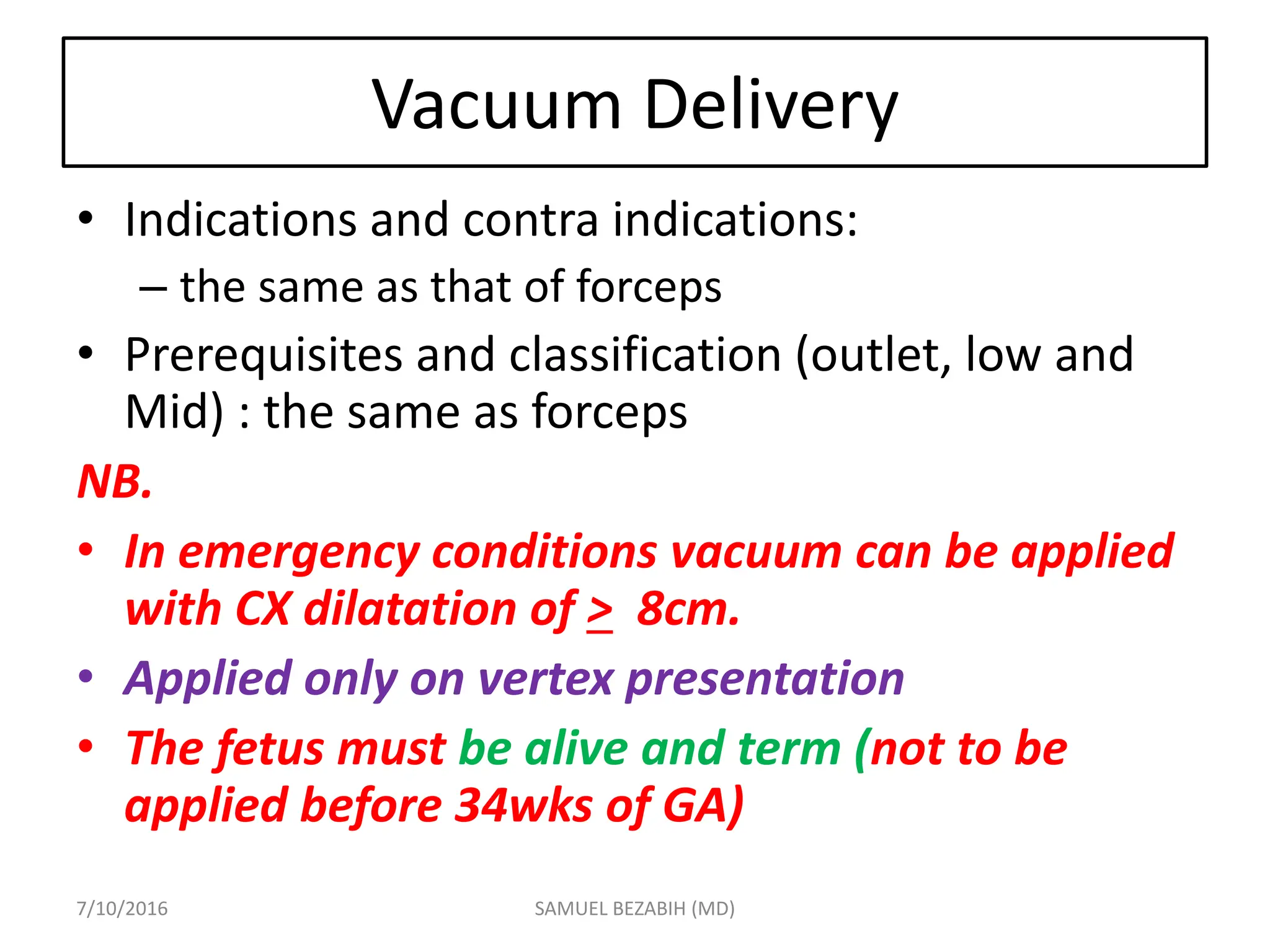 Vacuum Delivery

• Indications and contra indications:
– the same as that of forceps
• Prerequisites and classification (outlet, low and Mid) : the same as forceps

NB.

• In emergency conditions vacuum can be applied with CX dilatation of $\geq$ 8cm.
• Applied only on vertex presentation
• The fetus must be alive and term (not to be applied before 34wks of GA)

7/10/2016

SAMUEL BEZABIH (MD)